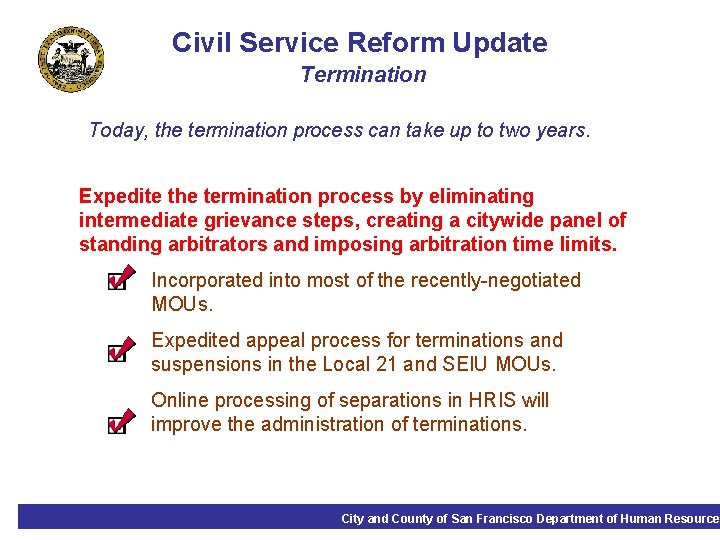 Civil Service Reform Update
Termination

Today, the termination process can take up to two years.

Expedite the termination process by eliminating intermediate grievance steps, creating a citywide panel of standing arbitrators and imposing arbitration time limits.

Incorporated into most of the recently-negotiated MOUs.

Expedited appeal process for terminations and suspensions in the Local 21 and SEIU MOUs.

Online processing of separations in HRIS will improve the administration of terminations.

City and County of San Francisco Department of Human Resource